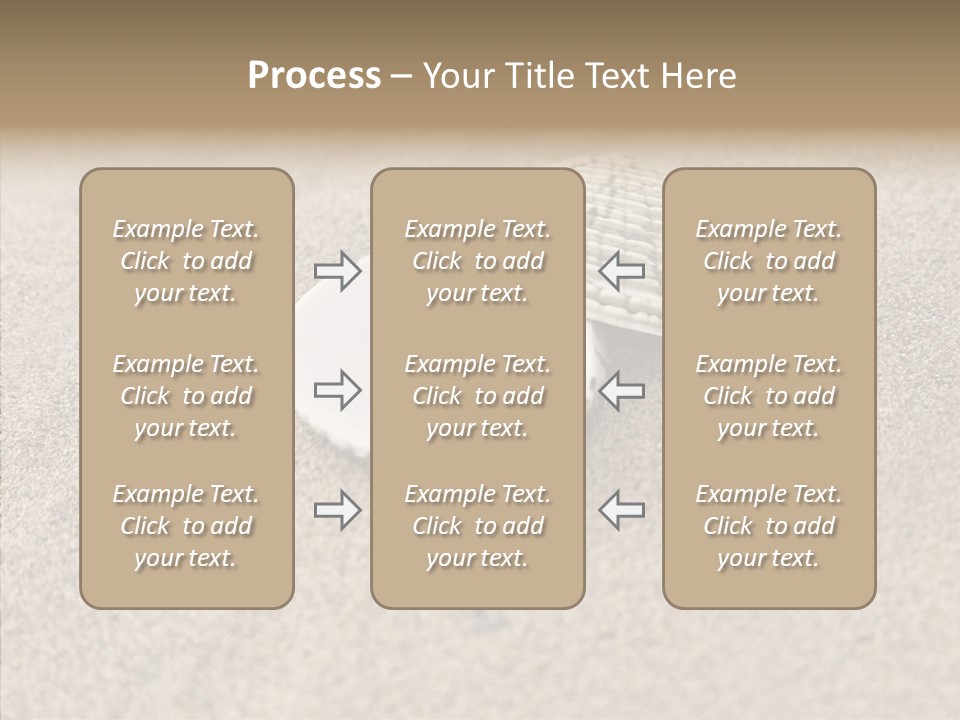 Process – Your Title Text Here

Example Text. Click to add your text.

Example Text. Click to add your text.

Example Text. Click to add your text.

Example Text. Click to add your text.

Example Text. Click to add your text.

Example Text. Click to add your text.

Example Text. Click to add your text.

Example Text. Click to add your text.

Example Text. Click to add your text.